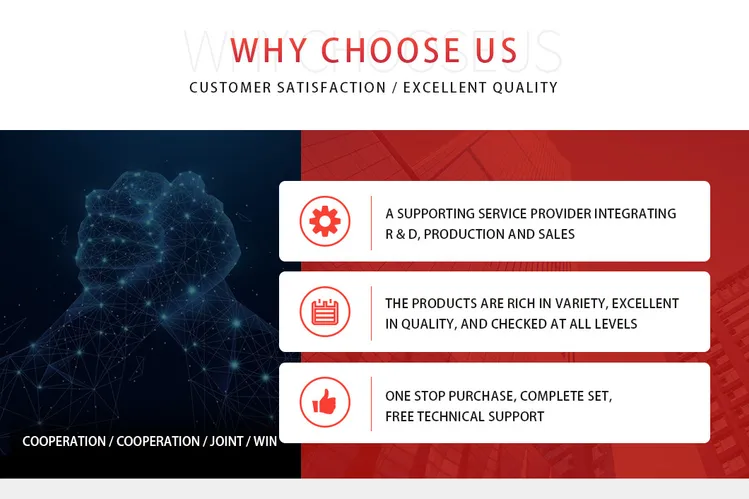 WHY CHOOSE US
WHY CHOOSE US
CUSTOMER SATISFACTION / EXCELLENT QUALITY

A SUPPORTING SERVICE PROVIDER INTEGRATING R & D, PRODUCTION AND SALES

THE PRODUCTS ARE RICH IN VARIETY, EXCELLENT IN QUALITY, AND CHECKED AT ALL LEVELS

ONE STOP PURCHASE, COMPLETE SET, FREE TECHNICAL SUPPORT

COOPERATION / COOPERATION / JOINT / WIN